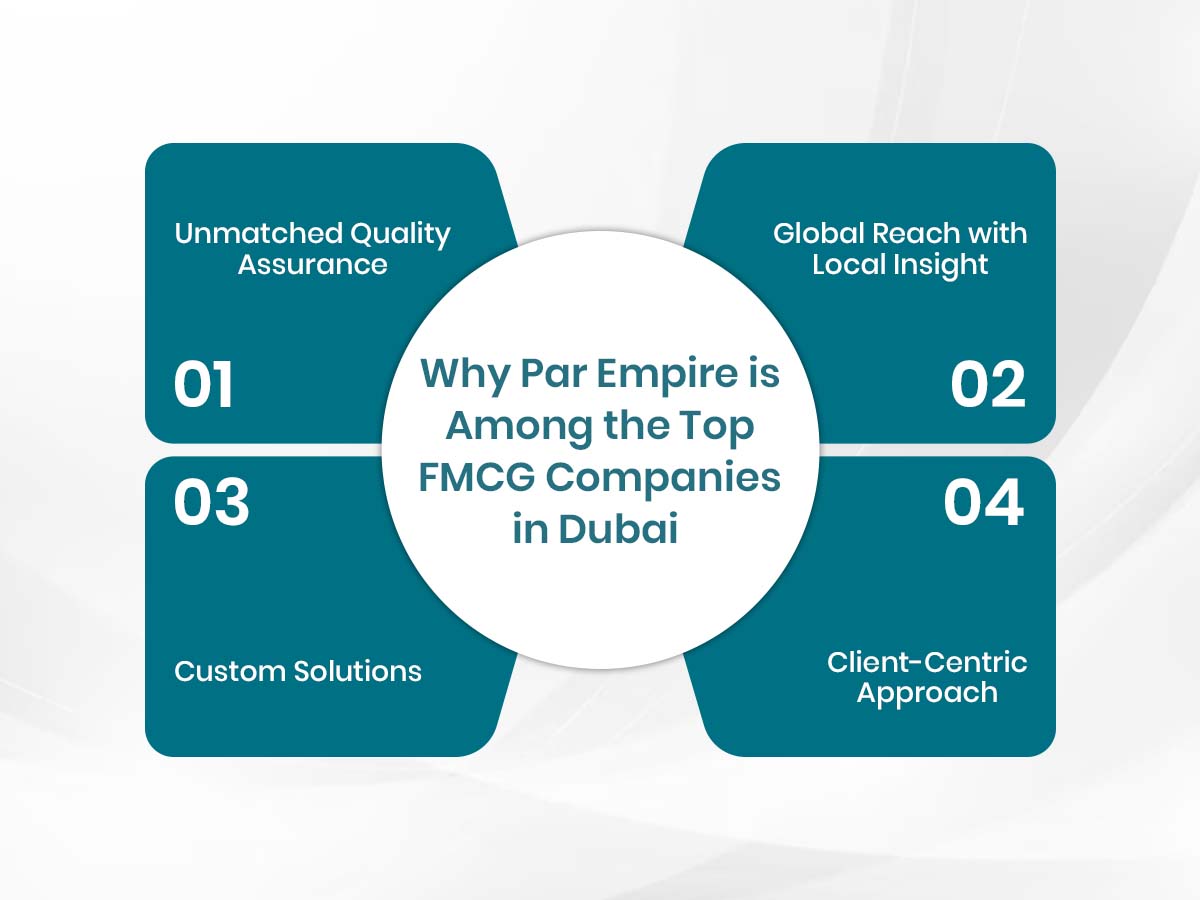 Why Par Empire is Among the Top FMCG Companies in Dubai

Unmatched Quality Assurance

01

Global Reach with Local Insight

02

03

Custom Solutions

04

Client-Centric Approach